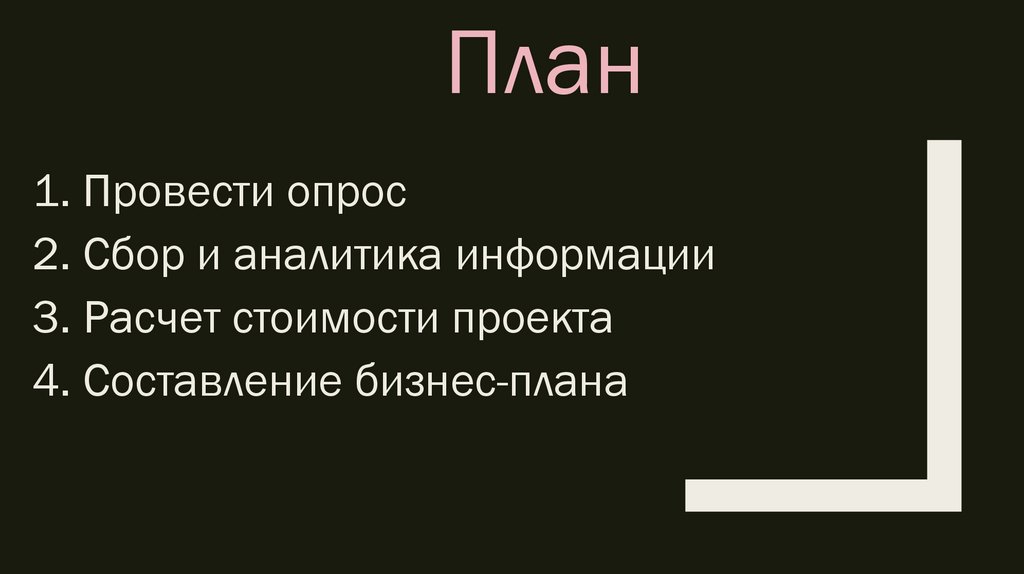 План

1. Провести опрос
2. Сбор и аналитика информации
3. Расчет стоимости проекта
4. Составление бизнес-плана